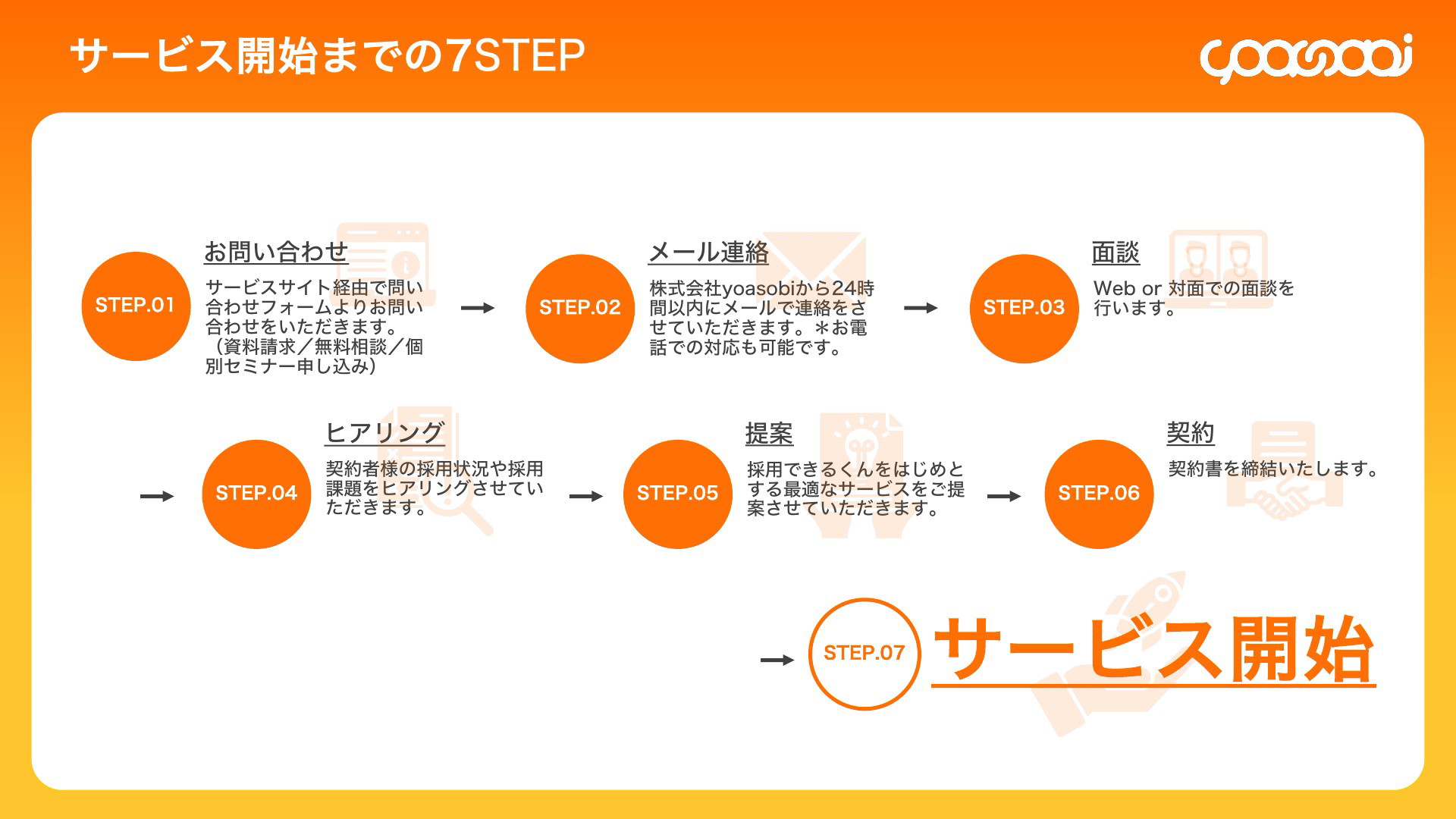 サービス開始までの7STEP

yoasobi

STEP.01

お問い合わせ

サービスサイト経由で問い合わせフォームよりお問い合わせをいただきます。（資料請求／無料相談／個別セミナー申し込み）

STEP.02

メール連絡

株式会社yoasobiから24時間以内にメールで連絡をさせていただきます。＊お電話での対応も可能です。

STEP.03

面談

Web or 対面での面談を行います。

STEP.04

ヒアリング

契約者様の採用状況や採用課題をヒアリングさせていただきます。

STEP.05

提案

採用できるくんをはじめとする最適なサービスをご提案させていただきます。

STEP.06

契約

契約書を締結いたします。

STEP.07

サービス開始